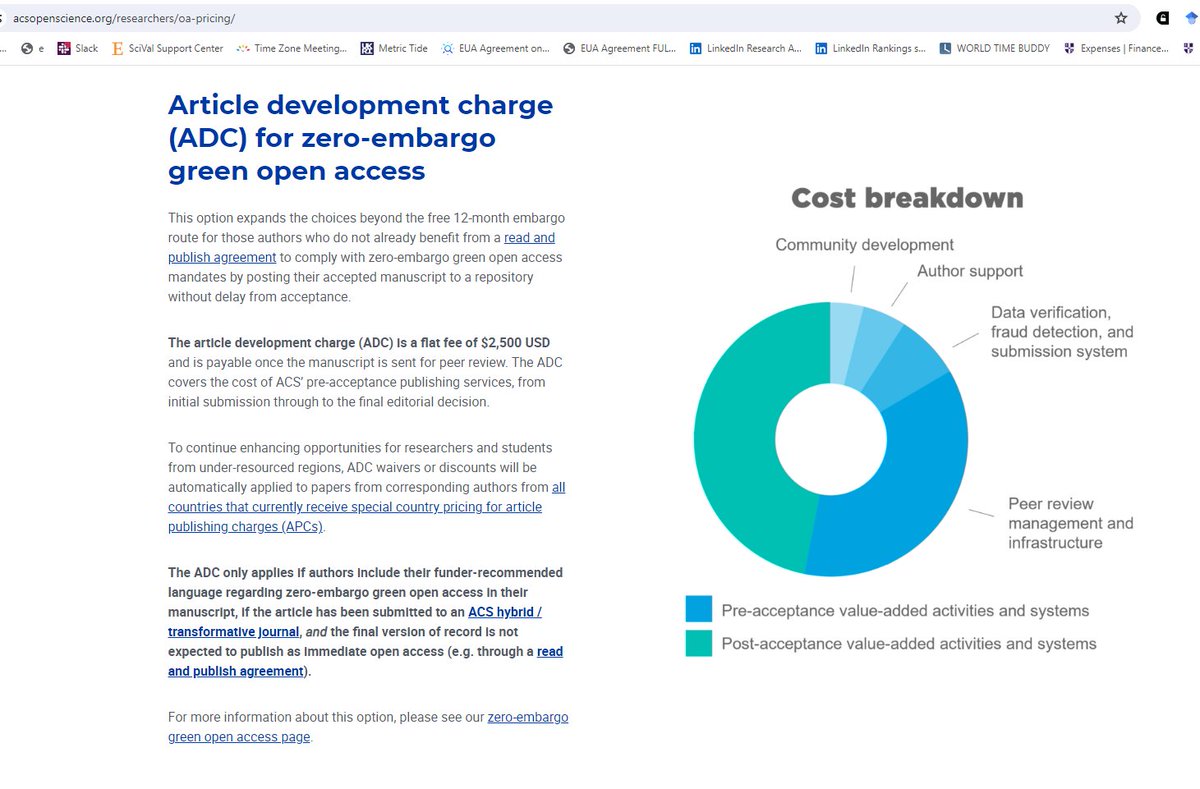 acsopenscience.org/researchers/oa-pricing/

e Slack SciVal Support Center Time Zone Meeting... Metric Tide EUA Agreement on... EUA Agreement FUL... LinkedIn Research A... LinkedIn Rankings s... WORLD TIME BUDDY Expenses | Finance...

Article development charge (ADC) for zero-embargo green open access

This option expands the choices beyond the free 12-month embargo route for those authors who do not already benefit from a read and publish agreement to comply with zero-embargo green open access mandates by posting their accepted manuscript to a repository without delay from acceptance.

The article development charge (ADC) is a flat fee of $2,500 USD and is payable once the manuscript is sent for peer review. The ADC covers the cost of ACS' pre-acceptance publishing services, from initial submission through to the final editorial decision.

To continue enhancing opportunities for researchers and students from under-resourced regions, ADC waivers or discounts will be automatically applied to papers from corresponding authors from all countries that currently receive special country pricing for article publishing charges (APCs).

The ADC only applies if authors include their funder-recommended language regarding zero-embargo green open access in their manuscript, if the article has been submitted to an ACS hybrid / transformative journal, and the final version of record is not expected to publish as immediate open access (e.g. through a read and publish agreement).

For more information about this option, please see our zero-embargo green open access page.

Cost breakdown

Community development

Author support

Data verification, fraud detection, and submission system

Peer review management and infrastructure

Pre-acceptance value-added activities and systems

Post-acceptance value-added activities and systems